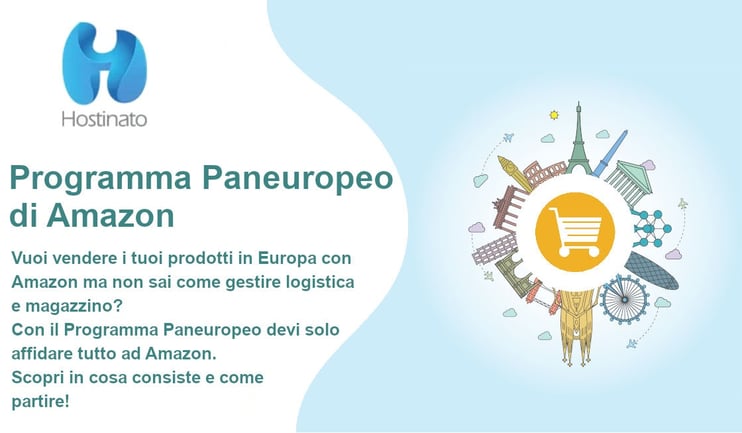 Hostinato

Programma Paneuropeo di Amazon

Vuoi vendere i tuoi prodotti in Europa con Amazon ma non sai come gestire logistica e magazzino?
Con il Programma Paneuropeo devi solo affidare tutto ad Amazon.
Scopri in cosa consiste e come partire!